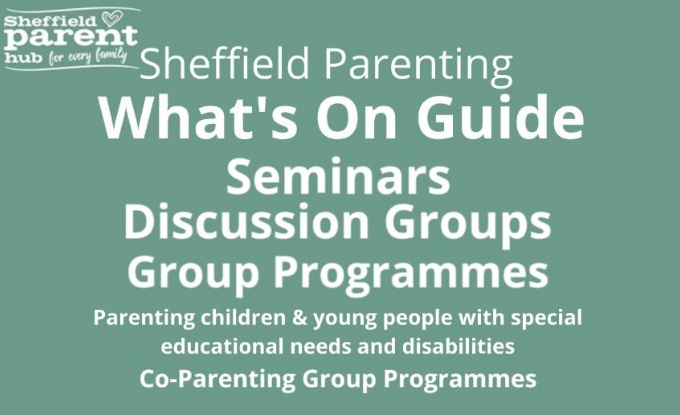 Sheffield parent hub for every family

Sheffield Parenting

What's On Guide

Seminars

Discussion Groups

Group Programmes

Parenting children & young people with special educational needs and disabilities

Co-Parenting Group Programmes